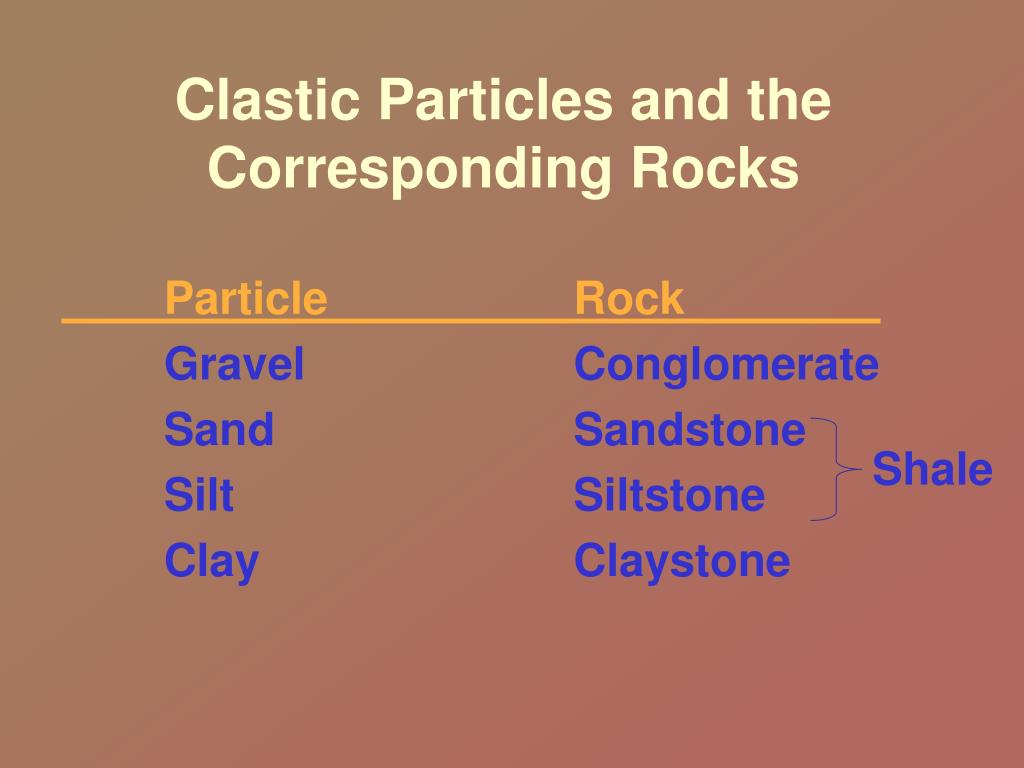 Clastic Particles and the Corresponding Rocks

| Particle | Rock |
|---|---|
| Gravel | Conglomerate |
| Sand | Sandstone |
| Silt | Siltstone |
| Clay | Claystone |

Shale